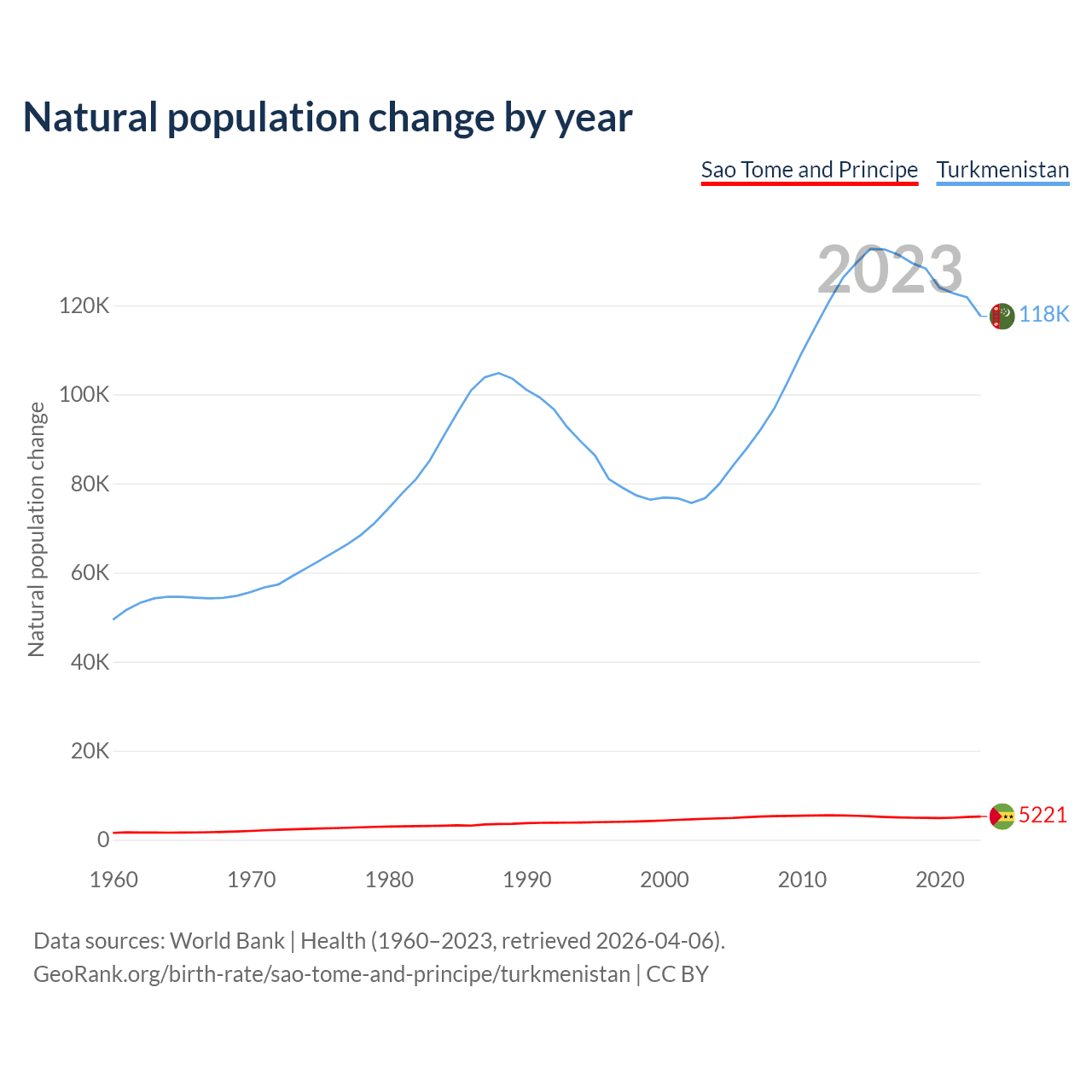 Natural population change by year

Sao Tome and Principe Turkmenistan

2023

Natural population change

120K
100K
80K
60K
40K
20K
0

118K
5221

1960 1970 1980 1990 2000 2010 2020

Data sources: World Bank | Health (1960–2023, retrieved 2026-04-06).
GeoRank.org/birth-rate/sao-tome-and-principe/turkmenistan | CC BY